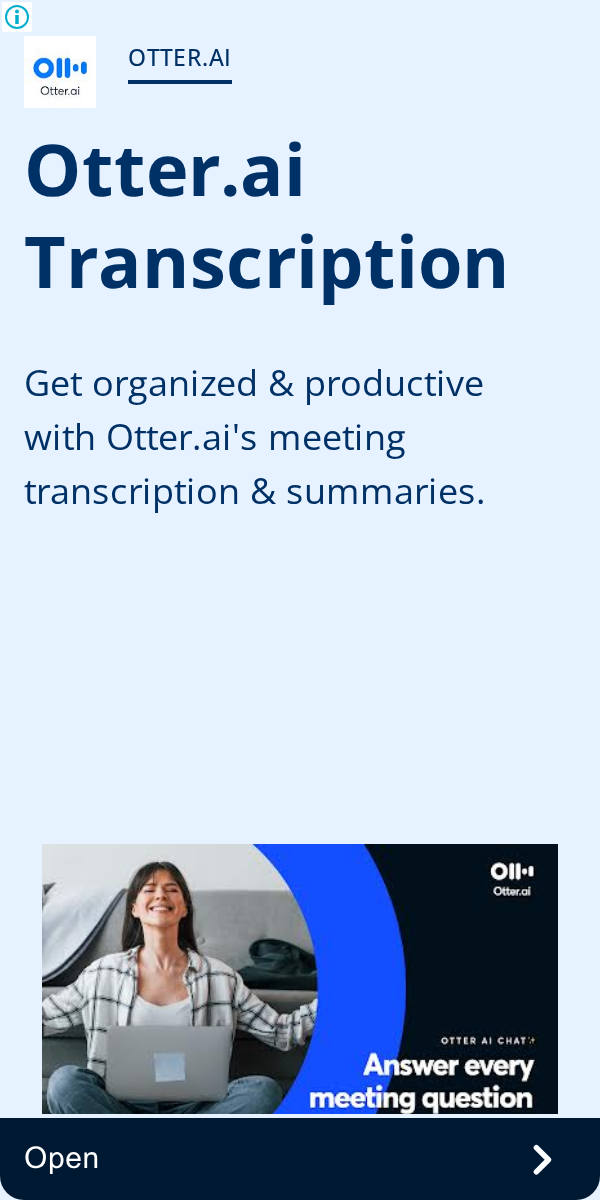 Otter.ai

OTTER.AI

Otter.ai Transcription

Get organized & productive with Otter.ai's meeting transcription & summaries.

Otter.ai

OTTER AI CHAT

Answer every meeting question

Open